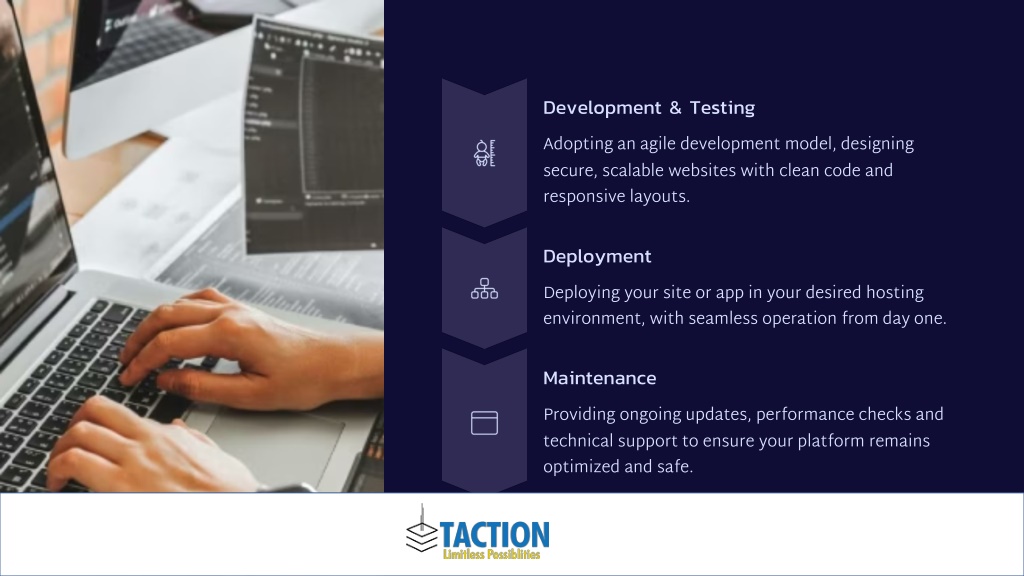 Development & Testing

Adopting an agile development model, designing secure, scalable websites with clean code and responsive layouts.

Deployment

Deploying your site or app in your desired hosting environment, with seamless operation from day one.

Maintenance

Providing ongoing updates, performance checks and technical support to ensure your platform remains optimized and safe.

TACTION
Limitless Possibilities